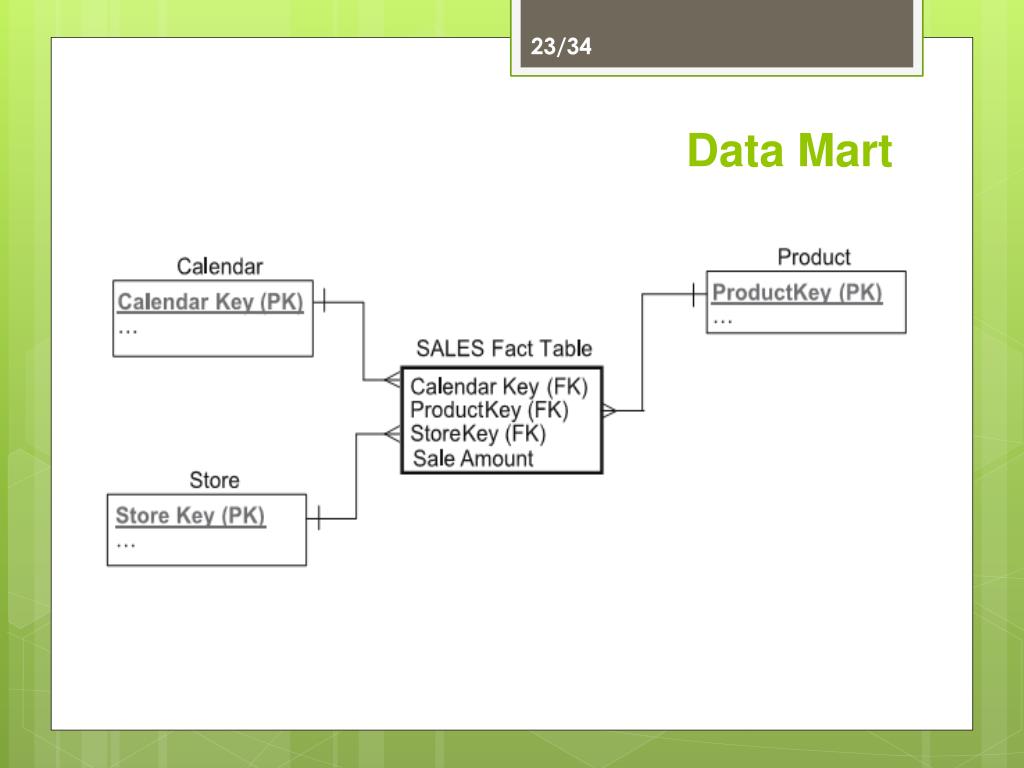 23/34

Data Mart

Calendar
Calendar Key (PK)
...

Product
ProductKey (PK)
...

SALES Fact Table
Calendar Key (FK)
ProductKey (FK)
StoreKey (FK)
Sale Amount

Store
Store Key (PK)
...